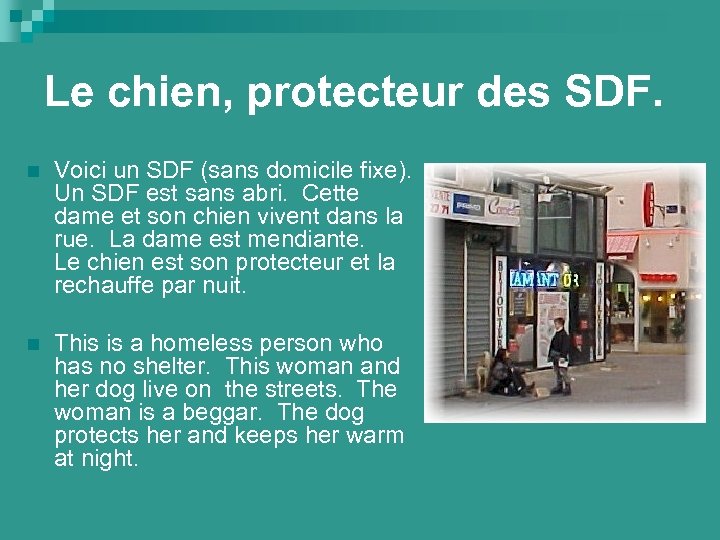 Le chien, protecteur des SDF.

Voici un SDF (sans domicile fixe). Un SDF est sans abri. Cette dame et son chien vivent dans la rue. La dame est mendiante. Le chien est son protecteur et la rechauffe par nuit.

This is a homeless person who has no shelter. This woman and her dog live on the streets. The woman is a beggar. The dog protects her and keeps her warm at night.

DIAMANT OR

BIJOUTERIE